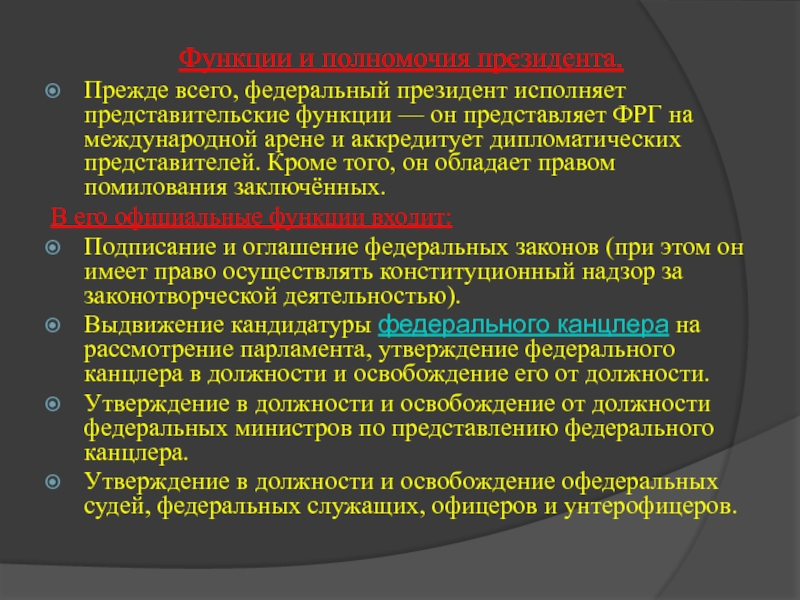 Функции и полномочия президента.

Прежде всего, федеральный президент исполняет представительские функции — он представляет ФРГ на международной арене и аккредитует дипломатических представителей. Кроме того, он обладает правом помилования заключённых.

В его официальные функции входит:

Подписание и оглашение федеральных законов (при этом он имеет право осуществлять конституционный надзор за законотворческой деятельностью).

Выдвижение кандидатуры федерального канцлера на рассмотрение парламента, утверждение федерального канцлера в должности и освобождение его от должности.

Утверждение в должности и освобождение от должности федеральных министров по представлению федерального канцлера.

Утверждение в должности и освобождение офедеральных судей, федеральных служащих, офицеров и унтерофицеров.